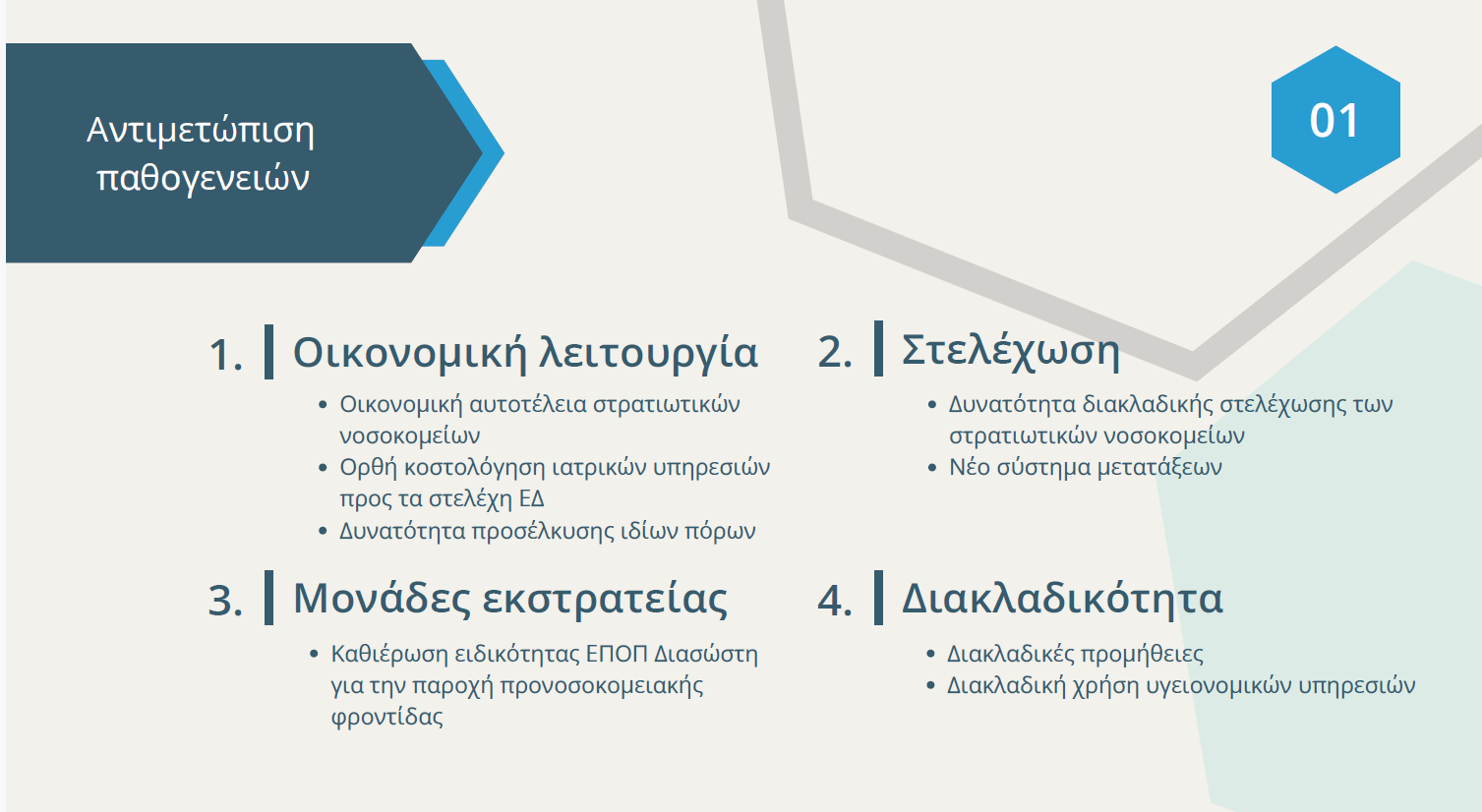 Αντιμετώπιση παθογενειών

01

1. Οικονομική λειτουργία
• Οικονομική αυτοτέλεια στρατιωτικών νοσοκομείων
• Ορθή κοστολόγηση ιατρικών υπηρεσιών προς τα στελέχη ΕΔ
• Δυνατότητα προσέλκυσης ιδίων πόρων

2. Στελέχωση
• Δυνατότητα διακλαδικής στελέχωσης των στρατιωτικών νοσοκομείων
• Νέο σύστημα μετατάξεων

3. Μονάδες εκστρατείας
• Καθιέρωση ειδικότητας ΕΠΟΠ Διασώστη για την παροχή προνοσοκομειακής φροντίδας

4. Διακλαδικότητα
• Διακλαδικές προμήθειες
• Διακλαδική χρήση υγειονομικών υπηρεσιών